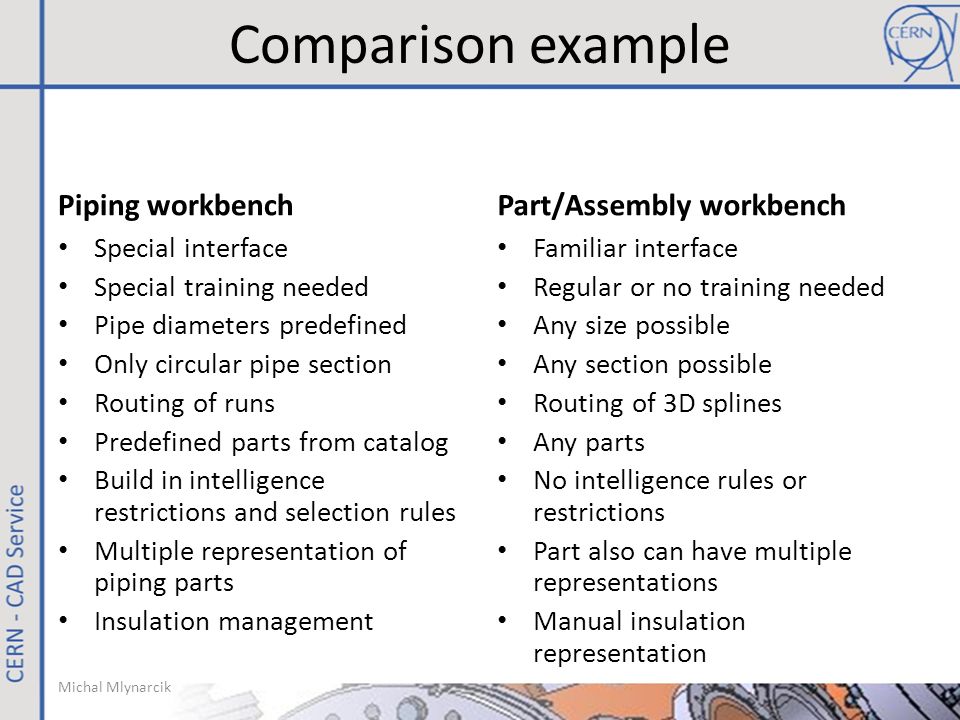 Comparison example

CERN

Piping workbench
• Special interface
• Special training needed
• Pipe diameters predefined
• Only circular pipe section
• Routing of runs
• Predefined parts from catalog
• Build in intelligence restrictions and selection rules
• Multiple representation of piping parts
• Insulation management

Part/Assembly workbench
• Familiar interface
• Regular or no training needed
• Any size possible
• Any section possible
• Routing of 3D splines
• Any parts
• No intelligence rules or restrictions
• Part also can have multiple representations
• Manual insulation representation

CERN - CAD Service

Michal Mlynarcik